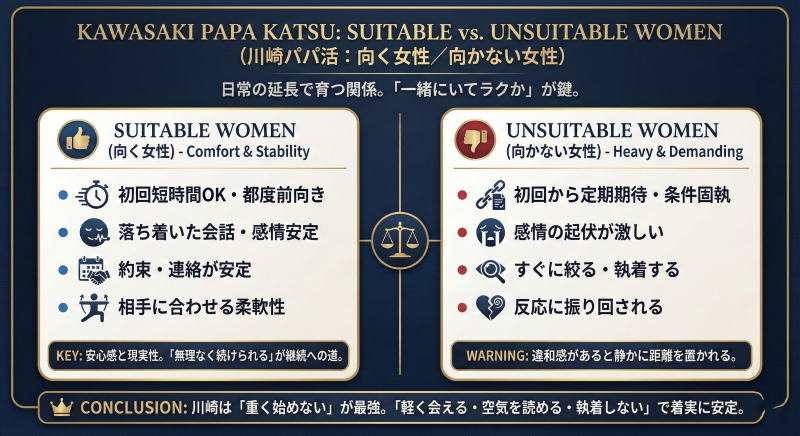 KAWASAKI PAPA KATSU: SUITABLE vs. UNSUITABLE WOMEN
（川崎パパ活：向く女性／向かない女性）

日常の延長で育つ関係。「一緒にいてラクか」が鍵。

SUITABLE WOMEN
(向く女性) - Comfort & Stability

- 初回短時間OK・都度前向き
- 落ち着いた会話・感情安定
- 約束・連絡が安定
- 相手に合わせる柔軟性

KEY: 安心感と現実性。「無理なく続けられる」が継続への道。

UNSUITABLE WOMEN
(向かない女性) - Heavy & Demanding

- 初回から定期期待・条件固執
- 感情の起伏が激しい
- すぐに絞る・執着する
- 反応に振り回される

WARNING: 違和感があると静かに距離を置かれる。

CONCLUSION: 川崎は「重く始めない」が最強。「軽く会える・空気を読める・執着しない」で着実に安定。